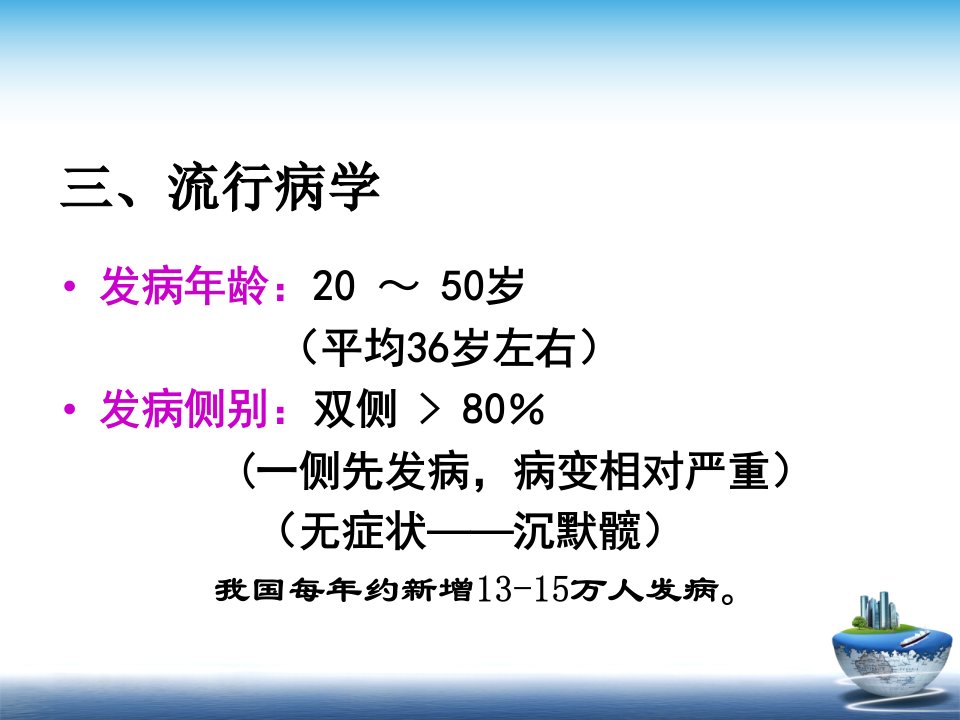 三、流行病学

• 发病年龄：20 ～ 50岁

（平均36岁左右）

• 发病侧别：双侧 ＞ 80%

（一侧先发病，病变相对严重）

（无症状——沉默髋）

我国每年约新增13-15万人发病。